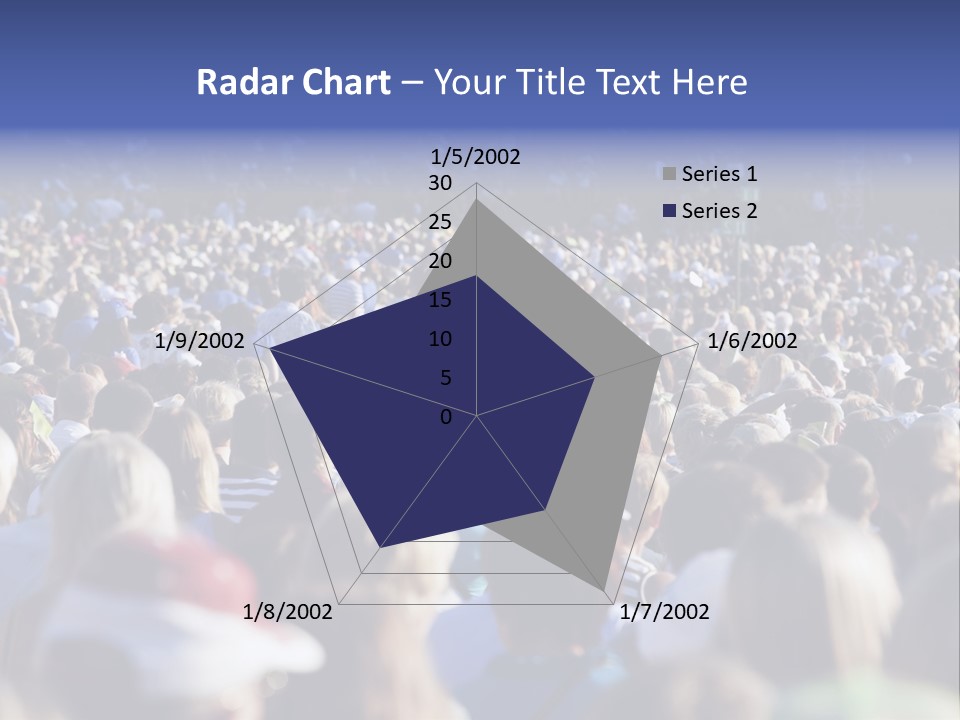 Radar Chart – Your Title Text Here

1/5/2002

30
25
20
15
10
5
0

Series 1
Series 2

1/6/2002
1/7/2002
1/8/2002
1/9/2002